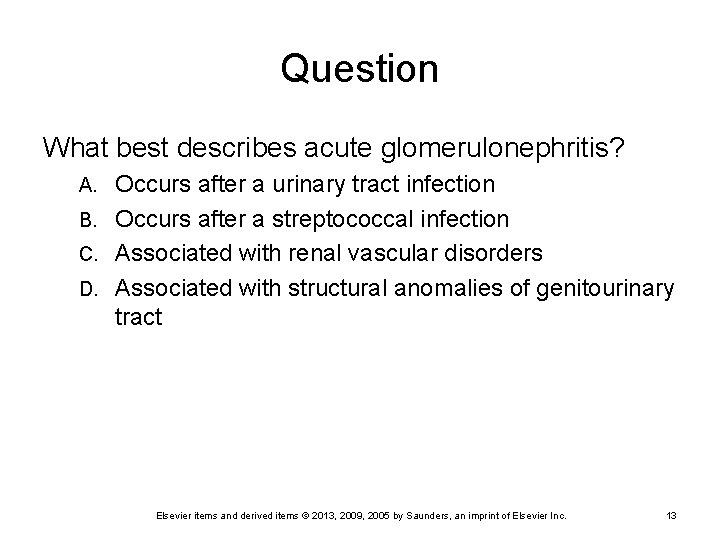 Question

What best describes acute glomerulonephritis?

A. Occurs after a urinary tract infection

B. Occurs after a streptococcal infection

C. Associated with renal vascular disorders

D. Associated with structural anomalies of genitourinary tract

Elsevier items and derived items © 2013, 2009, 2005 by Saunders, an imprint of Elsevier Inc. 13